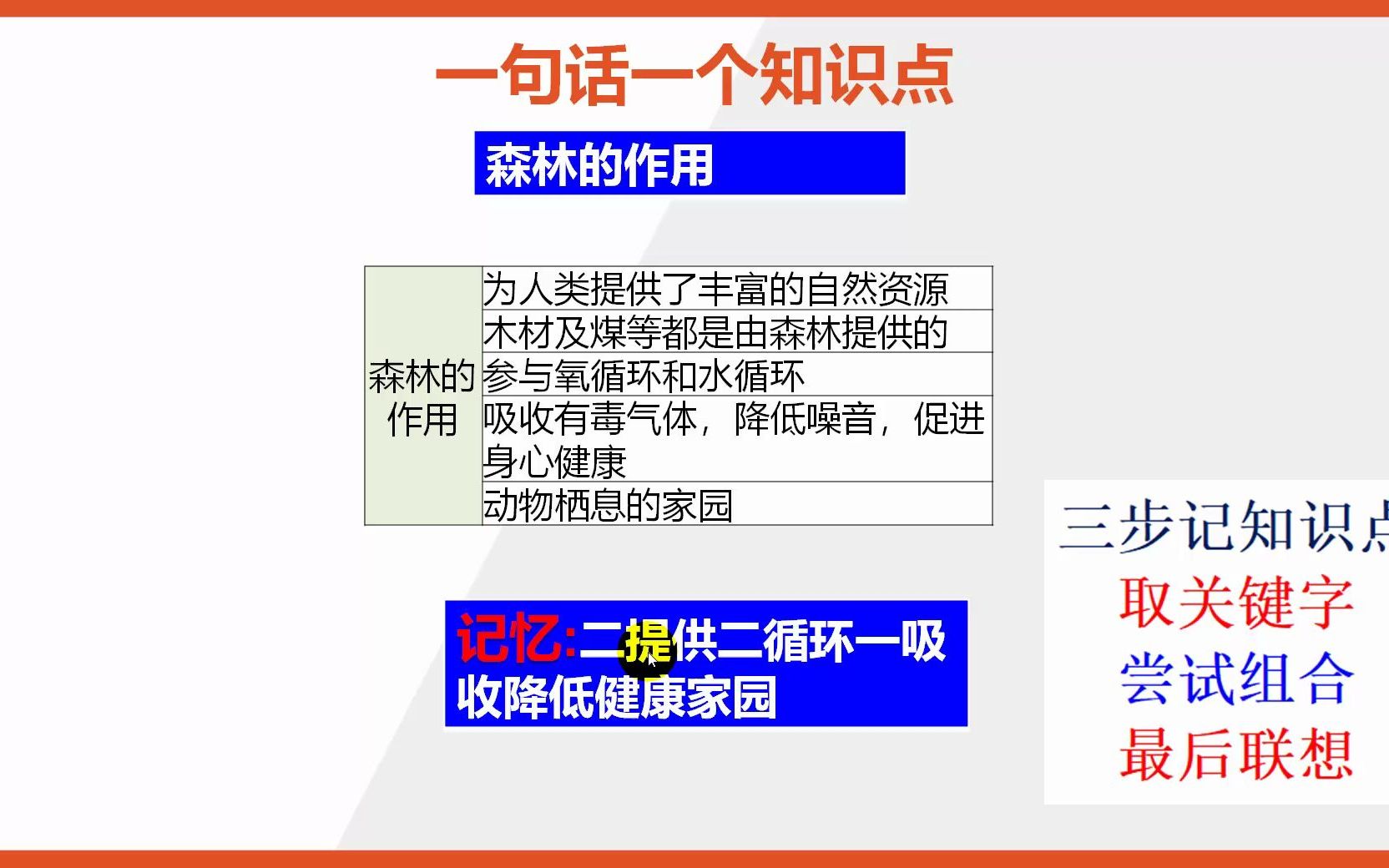 一句话一个知识点

森林的作用

| 森林的作用 | 为人类提供了丰富的自然资源 |
|---|---|
| | 木材及煤等都是由森林提供的 |
| | 参与氧循环和水循环 |
| | 吸收有毒气体，降低噪音，促进身心健康 |
| | 动物栖息的家园 |

记忆:二提供二循环一吸收降低健康家园

三步记知识点
取关键字
尝试组合
最后联想